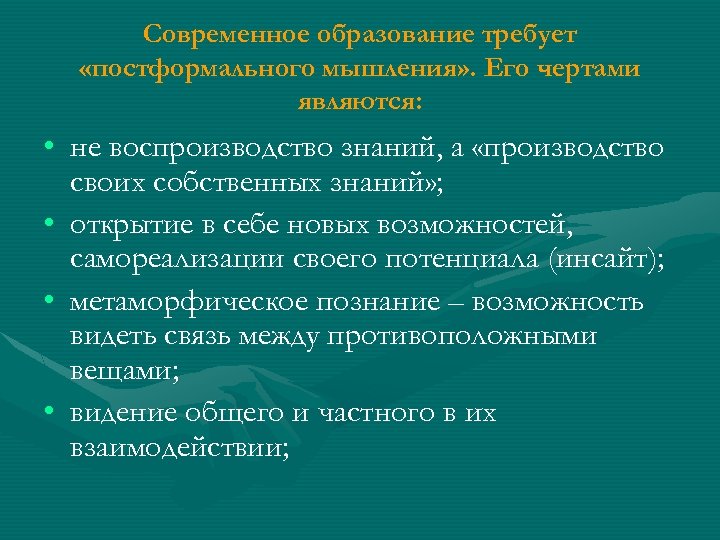 Современное образование требует «постформального мышления». Его чертами являются:

• не воспроизводство знаний, а «производство своих собственных знаний»;
• открытие в себе новых возможностей, самореализации своего потенциала (инсайт);
• метаморфическое познание – возможность видеть связь между противоположными вещами;
• видение общего и частного в их взаимодействии;